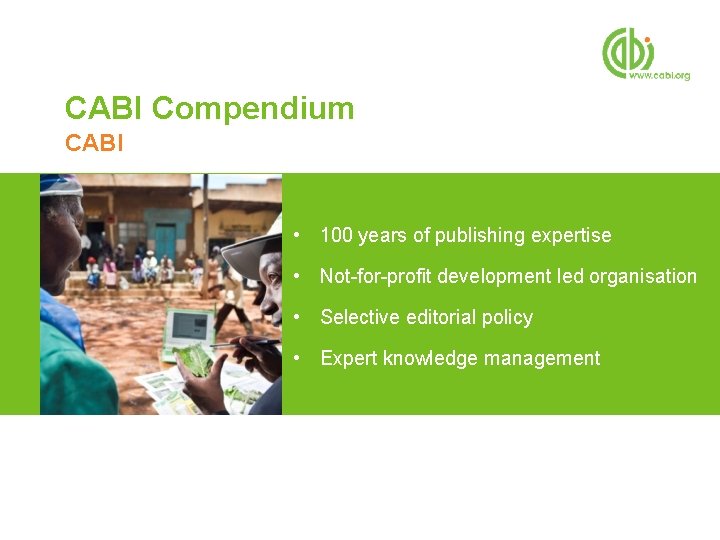 cabi
www.cabi.org

CABI Compendium
CABI

• 100 years of publishing expertise
• Not-for-profit development led organisation
• Selective editorial policy
• Expert knowledge management